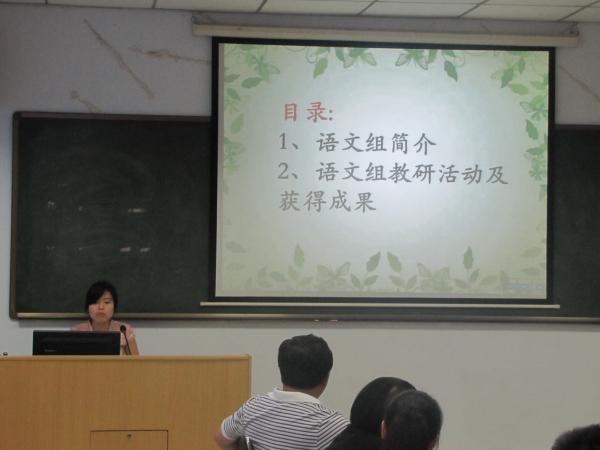 目录:
1、语文组简介
2、语文组教研活动及获得成果